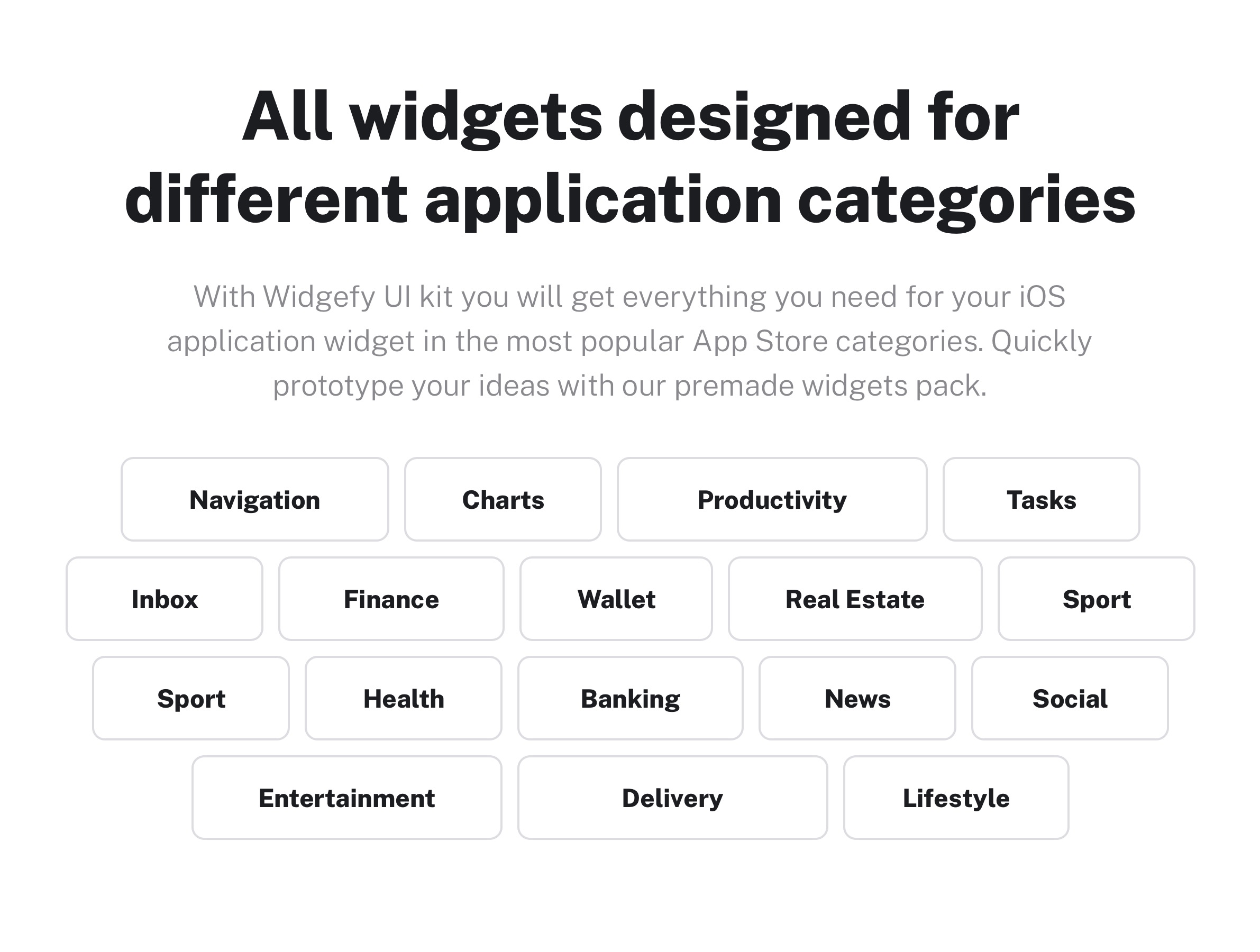 All widgets designed for different application categories

With Widgefy UI kit you will get everything you need for your iOS application widget in the most popular App Store categories. Quickly prototype your ideas with our premade widgets pack.

Navigation
Charts
Productivity
Tasks
Inbox
Finance
Wallet
Real Estate
Sport
Sport
Health
Banking
News
Social
Entertainment
Delivery
Lifestyle